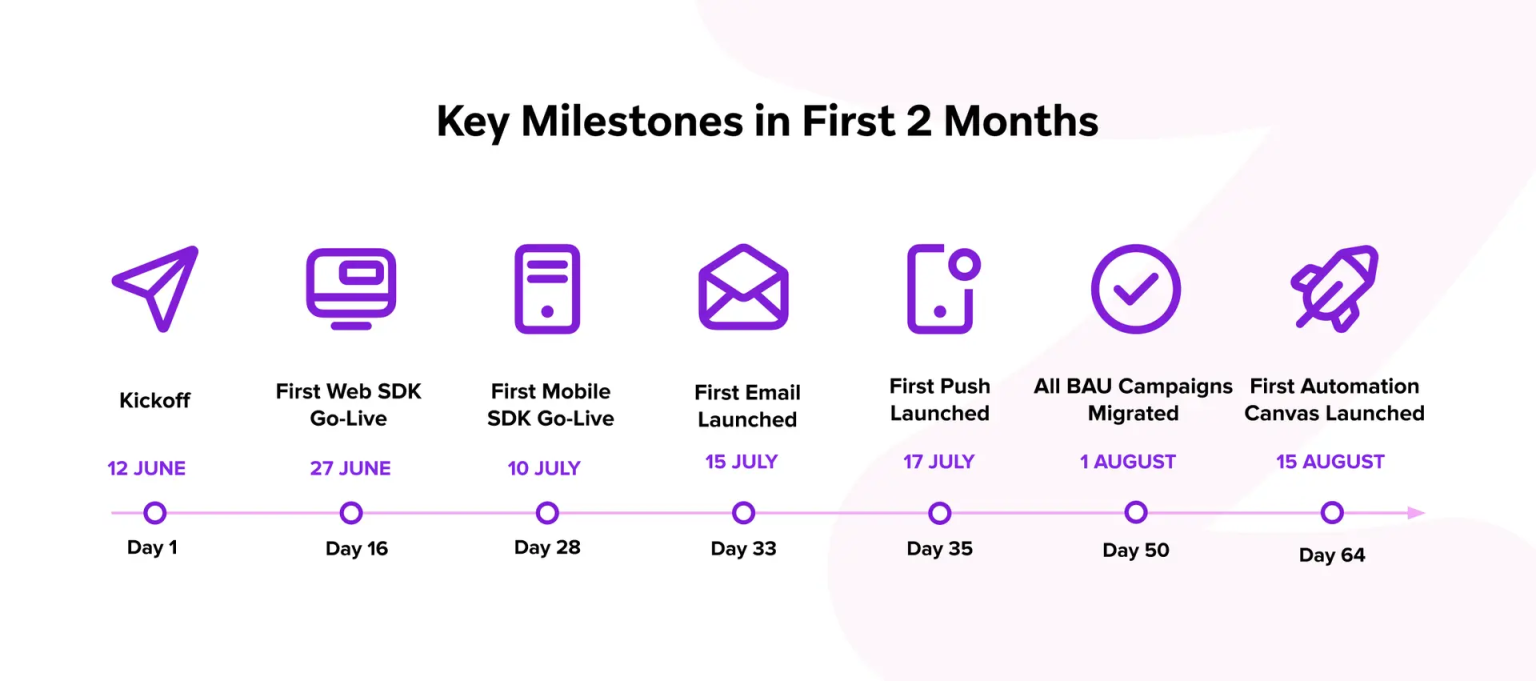 Key Milestones in First 2 Months

Kickoff
12 JUNE
Day 1

First Web SDK Go-Live
27 JUNE
Day 16

First Mobile SDK Go-Live
10 JULY
Day 28

First Email Launched
15 JULY
Day 33

First Push Launched
17 JULY
Day 35

All BAU Campaigns Migrated
1 AUGUST
Day 50

First Automation Canvas Launched
15 AUGUST
Day 64